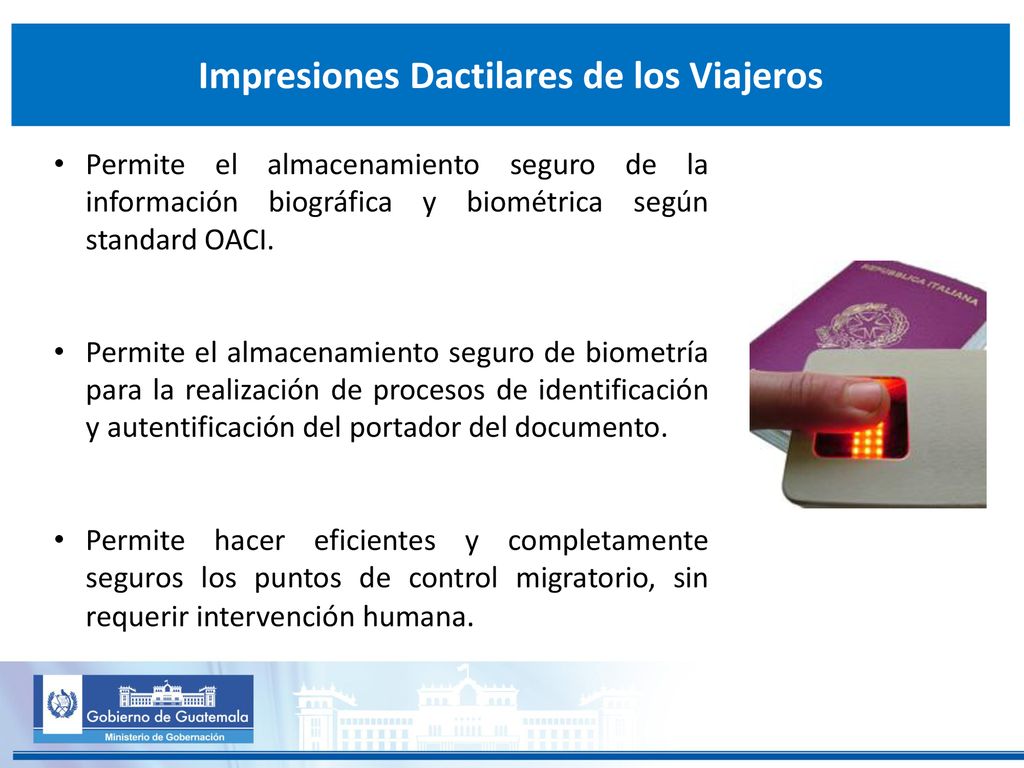 Impresiones Dactilares de los Viajeros

• Permite el almacenamiento seguro de la información biográfica y biométrica según standard OACI.

• Permite el almacenamiento seguro de biometría para la realización de procesos de identificación y autentificación del portador del documento.

• Permite hacer eficientes y completamente seguros los puntos de control migratorio, sin requerir intervención humana.

REPUBBLICA ITALIANA

Gobierno de Guatemala
Ministerio de Gobernación